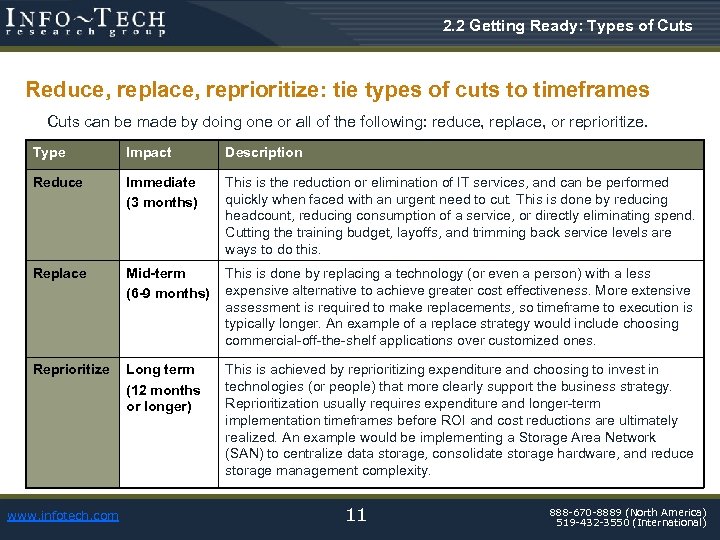 INFO~TECH
research group

2.2 Getting Ready: Types of Cuts

Reduce, replace, reprioritize: tie types of cuts to timeframes

Cuts can be made by doing one or all of the following: reduce, replace, or reprioritize.

| Type | Impact | Description |
|---|---|---|
| Reduce | Immediate (3 months) | This is the reduction or elimination of IT services, and can be performed quickly when faced with an urgent need to cut. This is done by reducing headcount, reducing consumption of a service, or directly eliminating spend. Cutting the training budget, layoffs, and trimming back service levels are ways to do this. |
| Replace | Mid-term (6-9 months) | This is done by replacing a technology (or even a person) with a less expensive alternative to achieve greater cost effectiveness. More extensive assessment is required to make replacements, so timeframe to execution is typically longer. An example of a replace strategy would include choosing commercial-off-the-shelf applications over customized ones. |
| Reprioritize | Long term (12 months or longer) | This is achieved by reprioritizing expenditure and choosing to invest in technologies (or people) that more clearly support the business strategy. Reprioritization usually requires expenditure and longer-term implementation timeframes before ROI and cost reductions are ultimately realized. An example would be implementing a Storage Area Network (SAN) to centralize data storage, consolidate storage hardware, and reduce storage management complexity. |

www.infotech.com

11

888-670-8889 (North America)
519-432-3550 (International)